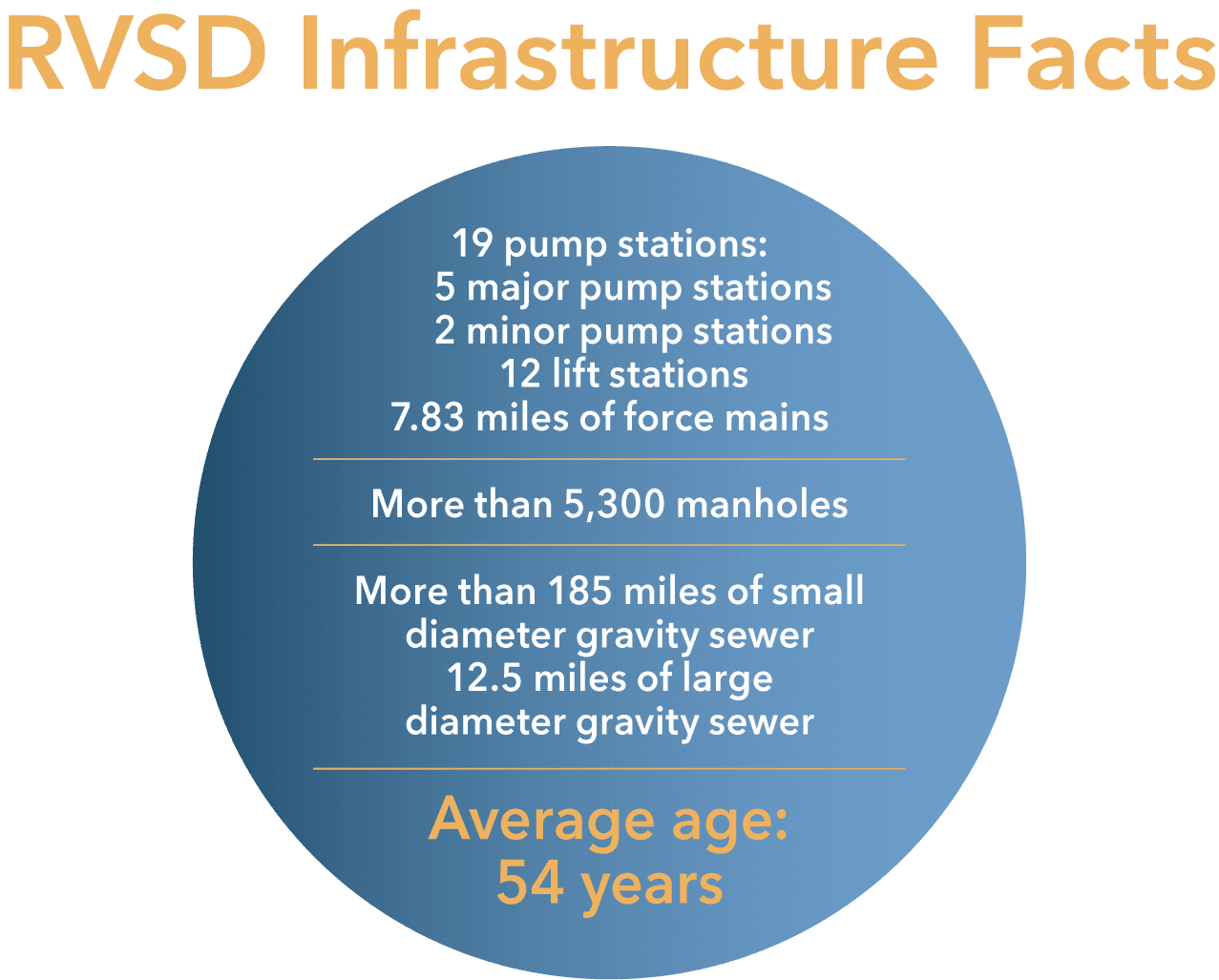 RVSD Infrastructure Facts

19 pump stations:
5 major pump stations
2 minor pump stations
12 lift stations
7.83 miles of force mains

More than 5,300 manholes

More than 185 miles of small diameter gravity sewer
12.5 miles of large diameter gravity sewer

Average age:
54 years